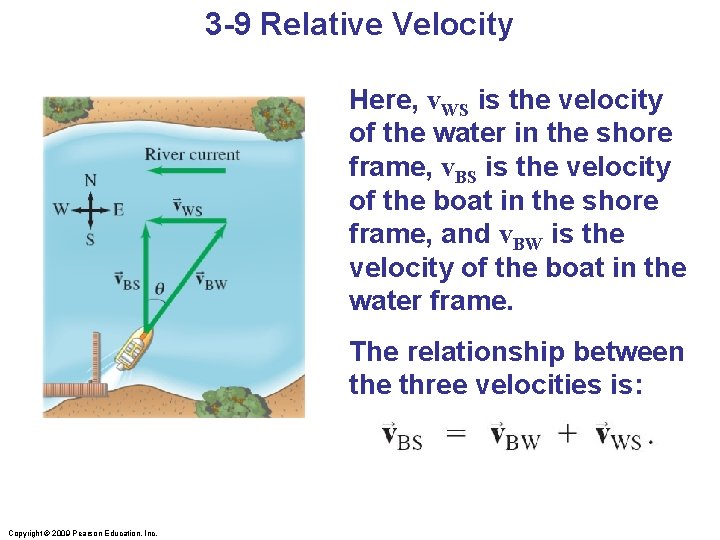 3-9 Relative Velocity

River current

N

W E

S

$\vec{v}_{WS}$

$\vec{v}_{BS}$

$\theta$

$\vec{v}_{BW}$

Here, $v_{WS}$ is the velocity of the water in the shore frame, $v_{BS}$ is the velocity of the boat in the shore frame, and $v_{BW}$ is the velocity of the boat in the water frame.

The relationship between the three velocities is:

$\vec{v}_{BS} = \vec{v}_{BW} + \vec{v}_{WS}.$

Copyright © 2009 Pearson Education, Inc.